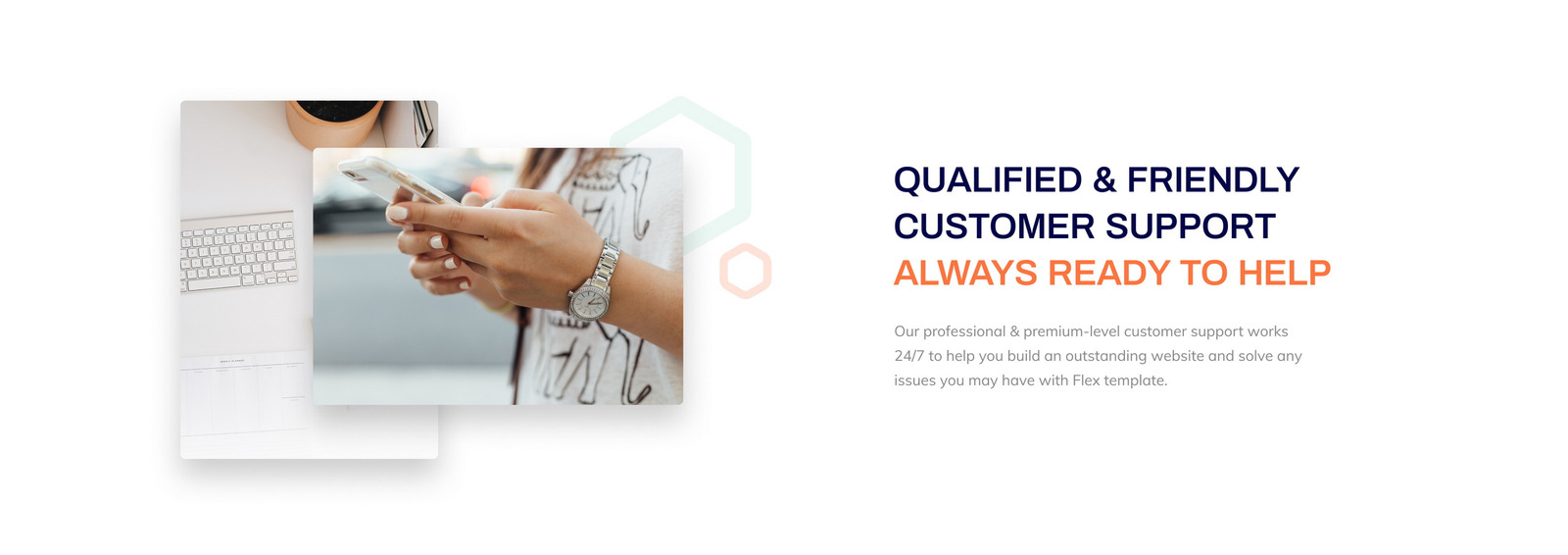 QUALIFIED & FRIENDLY CUSTOMER SUPPORT
ALWAYS READY TO HELP

Our professional & premium-level customer support works 24/7 to help you build an outstanding website and solve any issues you may have with Flex template.